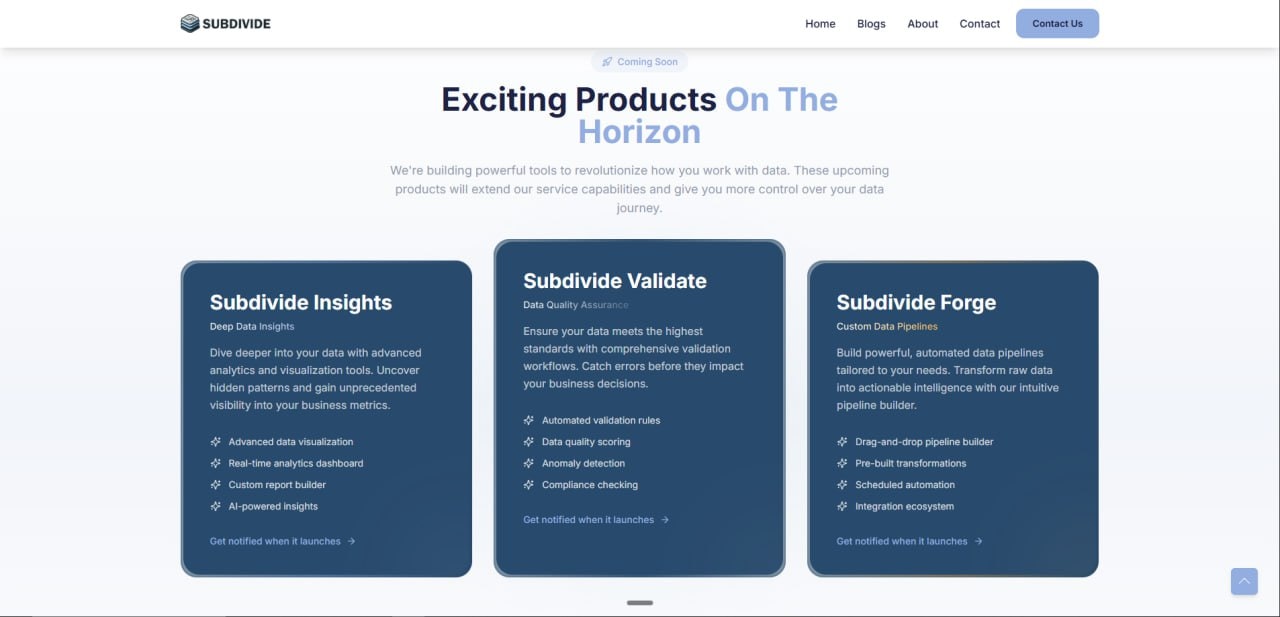 SUBDIVIDE

Home Blogs About Contact Contact Us

Coming Soon

Exciting Products On The Horizon

We're building powerful tools to revolutionize how you work with data. These upcoming products will extend our service capabilities and give you more control over your data journey.

Subdivide Insights
Deep Data Insights

Dive deeper into your data with advanced analytics and visualization tools. Uncover hidden patterns and gain unprecedented visibility into your business metrics.

Advanced data visualization
Real-time analytics dashboard
Custom report builder
AI-powered insights

Get notified when it launches →

Subdivide Validate
Data Quality Assurance

Ensure your data meets the highest standards with comprehensive validation workflows. Catch errors before they impact your business decisions.

Automated validation rules
Data quality scoring
Anomaly detection
Compliance checking

Get notified when it launches →

Subdivide Forge
Custom Data Pipelines

Build powerful, automated data pipelines tailored to your needs. Transform raw data into actionable intelligence with our intuitive pipeline builder.

Drag-and-drop pipeline builder
Pre-built transformations
Scheduled automation
Integration ecosystem

Get notified when it launches →